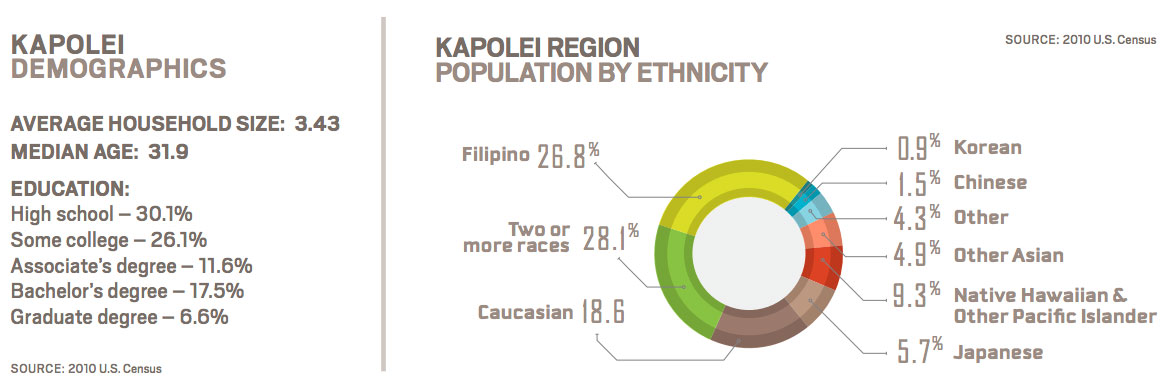 KAPOLEI
DEMOGRAPHICS

AVERAGE HOUSEHOLD SIZE: 3.43
MEDIAN AGE: 31.9

EDUCATION:
High school – 30.1%
Some college – 26.1%
Associate's degree – 11.6%
Bachelor's degree – 17.5%
Graduate degree – 6.6%

SOURCE: 2010 U.S. Census

KAPOLEI REGION
POPULATION BY ETHNICITY

SOURCE: 2010 U.S. Census

Filipino 26.8%

Two or more races 28.1%

Caucasian 18.6

0.9% Korean

1.5% Chinese

4.3% Other

4.9% Other Asian

9.3% Native Hawaiian & Other Pacific Islander

5.7% Japanese